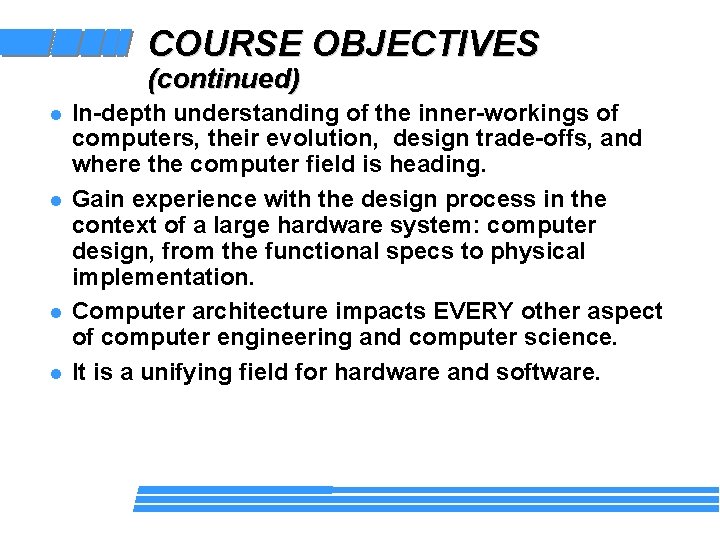 COURSE OBJECTIVES
(continued)

- In-depth understanding of the inner-workings of computers, their evolution, design trade-offs, and where the computer field is heading.
- Gain experience with the design process in the context of a large hardware system: computer design, from the functional specs to physical implementation.
- Computer architecture impacts EVERY other aspect of computer engineering and computer science.
- It is a unifying field for hardware and software.